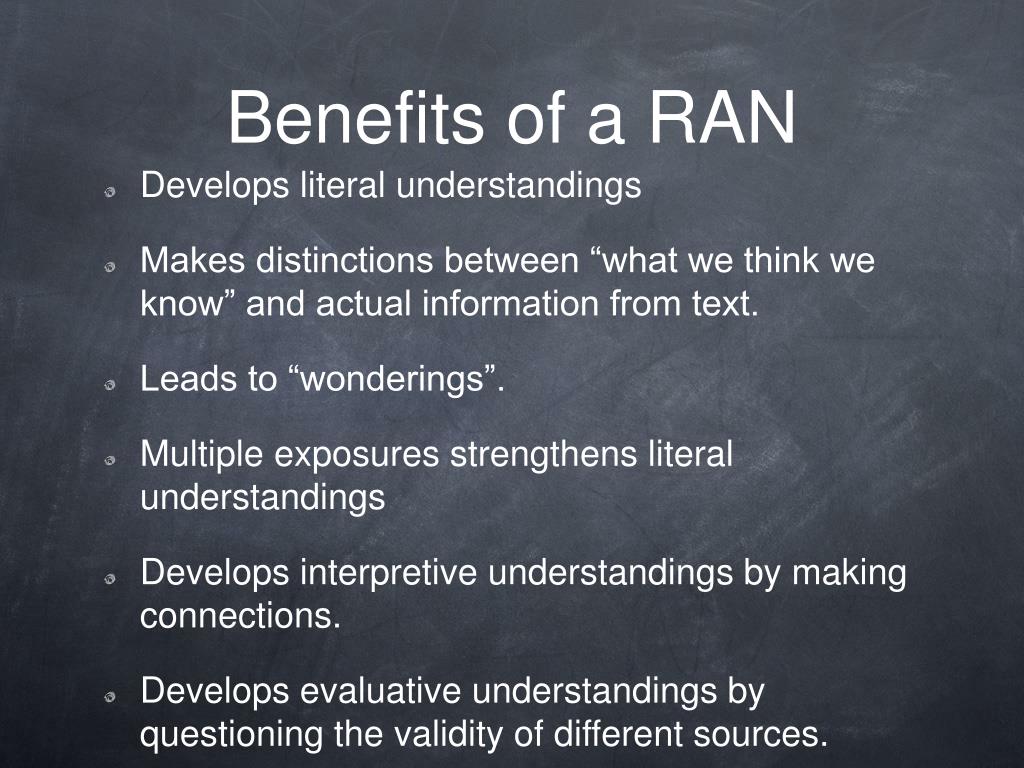 Benefits of a RAN

Develops literal understandings

Makes distinctions between “what we think we know” and actual information from text.

Leads to “wonderings”.

Multiple exposures strengthens literal understandings

Develops interpretive understandings by making connections.

Develops evaluative understandings by questioning the validity of different sources.